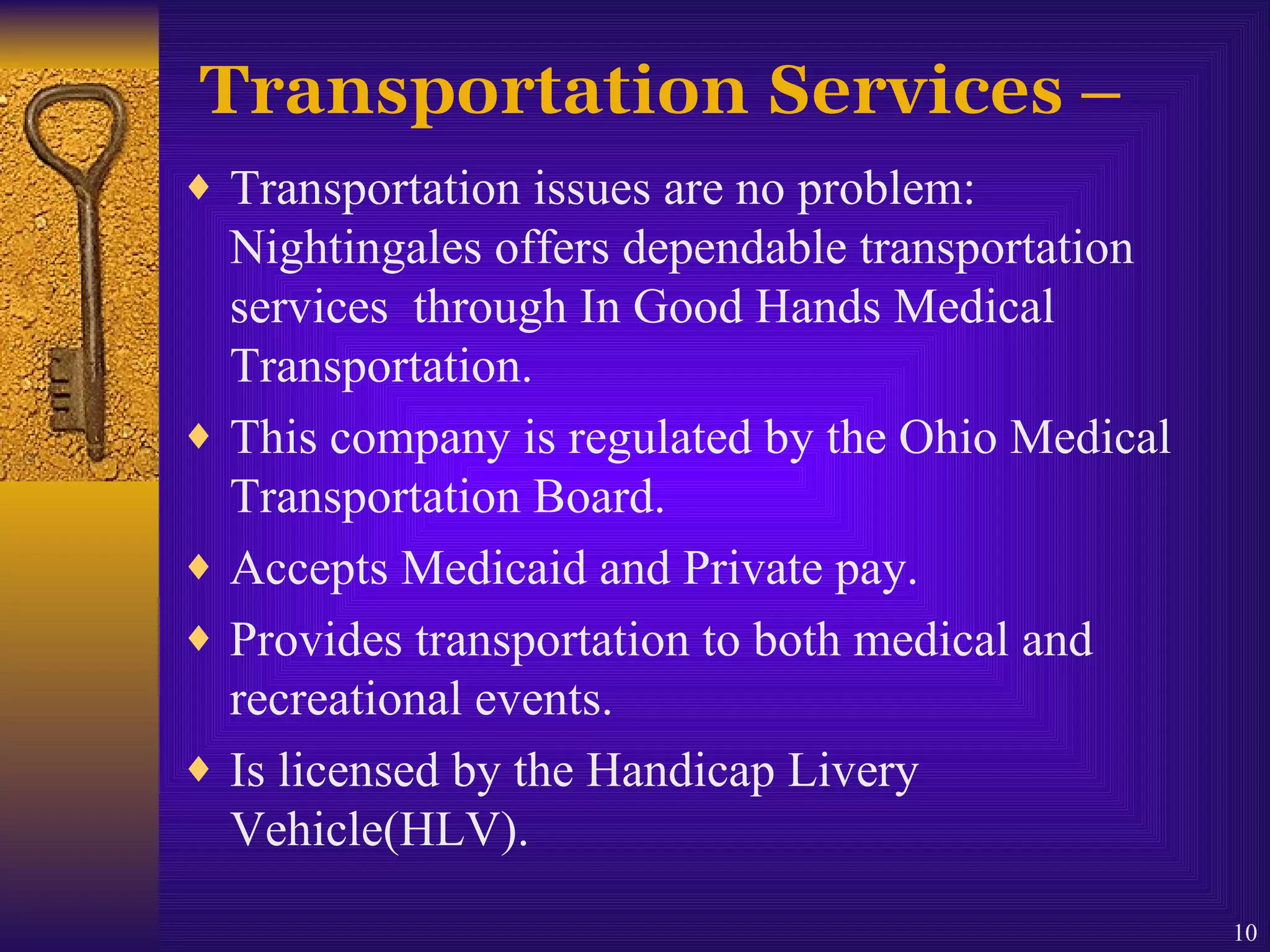 Transportation Services –

♦ Transportation issues are no problem: Nightingales offers dependable transportation services  through In Good Hands Medical Transportation.

♦ This company is regulated by the Ohio Medical Transportation Board.

♦ Accepts Medicaid and Private pay.

♦ Provides transportation to both medical and recreational events.

♦ Is licensed by the Handicap Livery Vehicle(HLV).

10